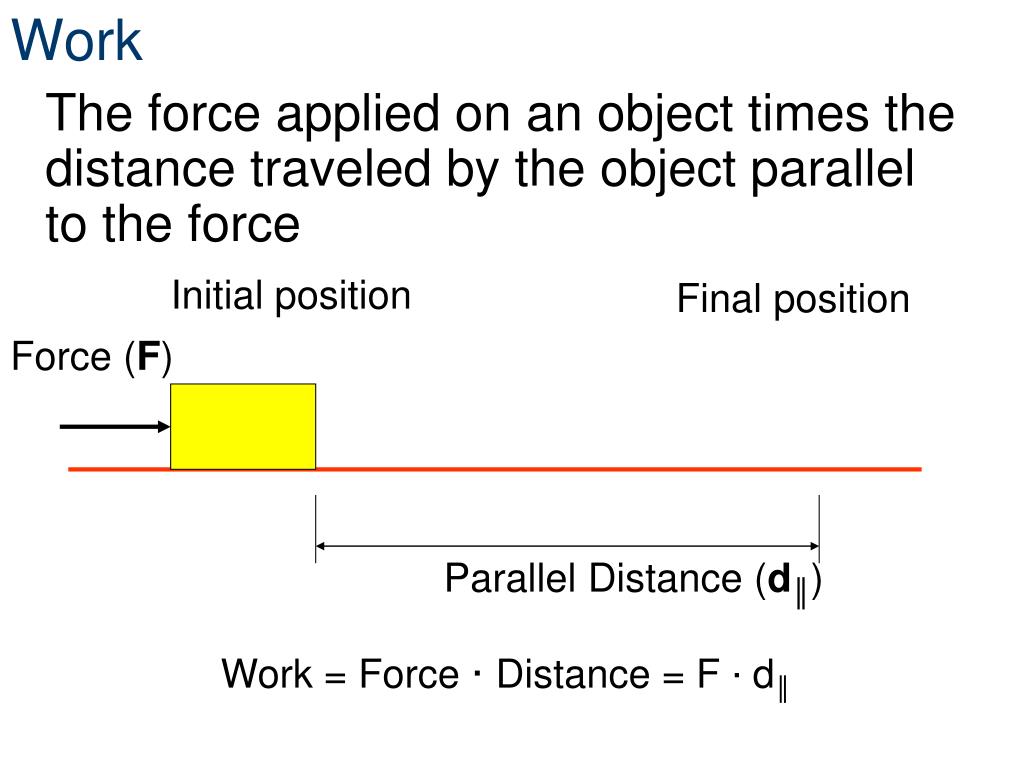 Work

The force applied on an object times the distance traveled by the object parallel to the force

Initial position

Final position

Force (**F**)

Parallel Distance ($\mathbf{d}_{\parallel}$)

Work = Force · Distance = $F \cdot d_{\parallel}$